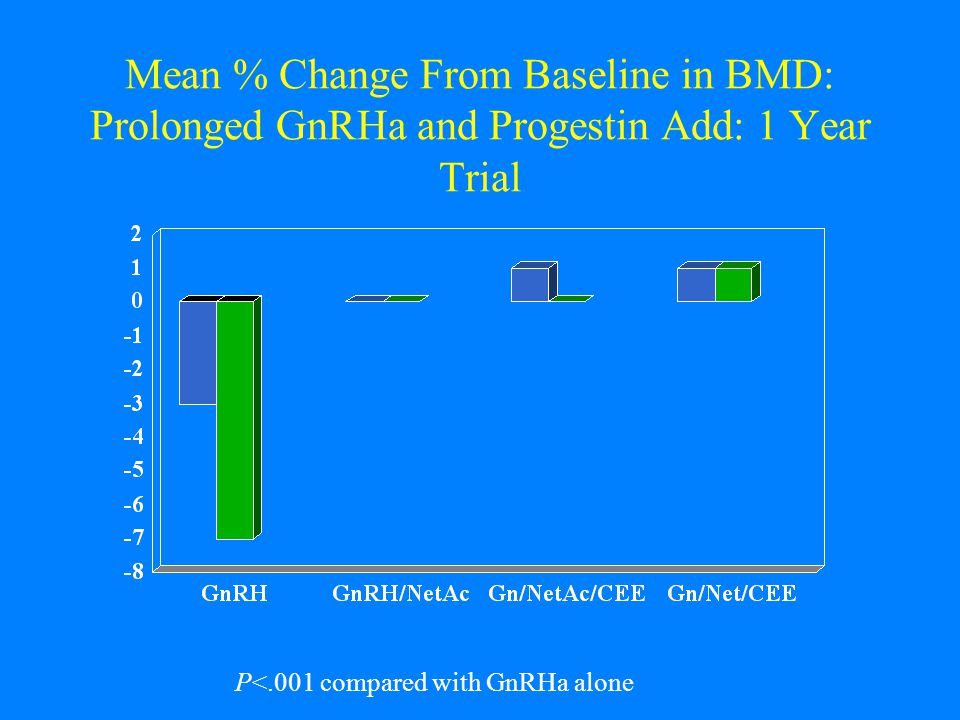 Mean % Change From Baseline in BMD: Prolonged GnRHa and Progestin Add: 1 Year Trial

2
1
0
-1
-2
-3
-4
-5
-6
-7
-8

GnRH
GnRH/NetAc
Gn/NetAc/CEE
Gn/Net/CEE

P<.001 compared with GnRHa alone